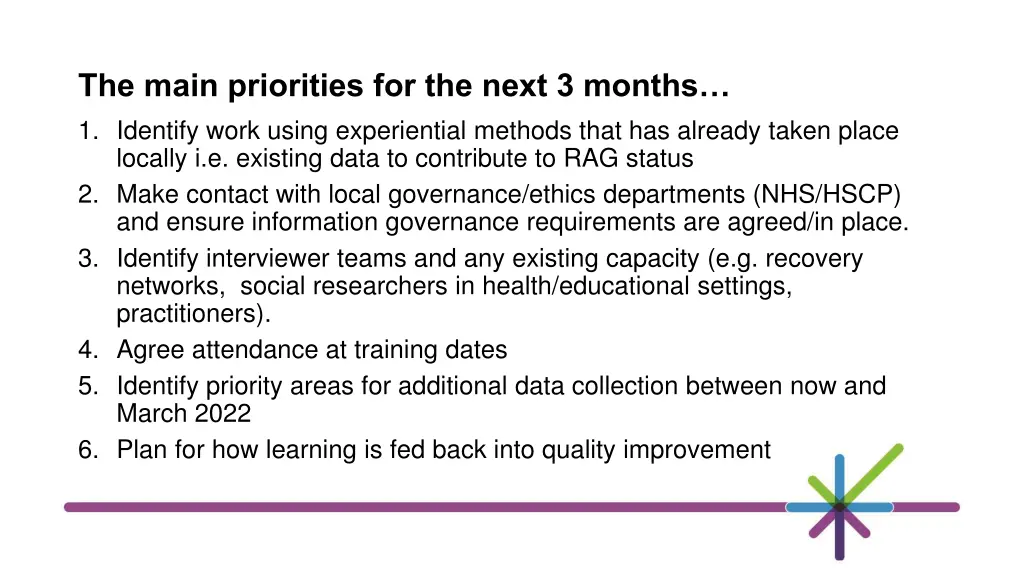 The main priorities for the next 3 months…

1. Identify work using experiential methods that has already taken place locally i.e. existing data to contribute to RAG status
2. Make contact with local governance/ethics departments (NHS/HSCP) and ensure information governance requirements are agreed/in place.
3. Identify interviewer teams and any existing capacity (e.g. recovery networks, social researchers in health/educational settings, practitioners).
4. Agree attendance at training dates
5. Identify priority areas for additional data collection between now and March 2022
6. Plan for how learning is fed back into quality improvement